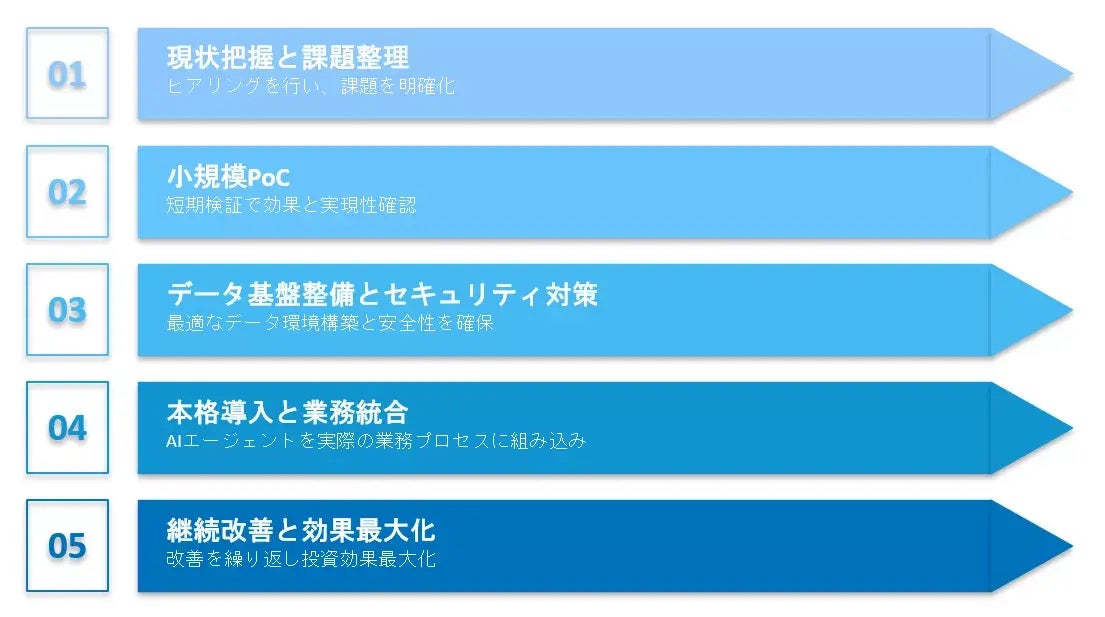 01

現状把握と課題整理
ヒアリングを行い、課題を明確化

02

小規模PoC
短期検証で効果と実現性確認

03

データ基盤整備とセキュリティ対策
最適なデータ環境構築と安全性を確保

04

本格導入と業務統合
AIエージェントを実際の業務プロセスに組み込み

05

継続改善と効果最大化
改善を繰り返し投資効果最大化